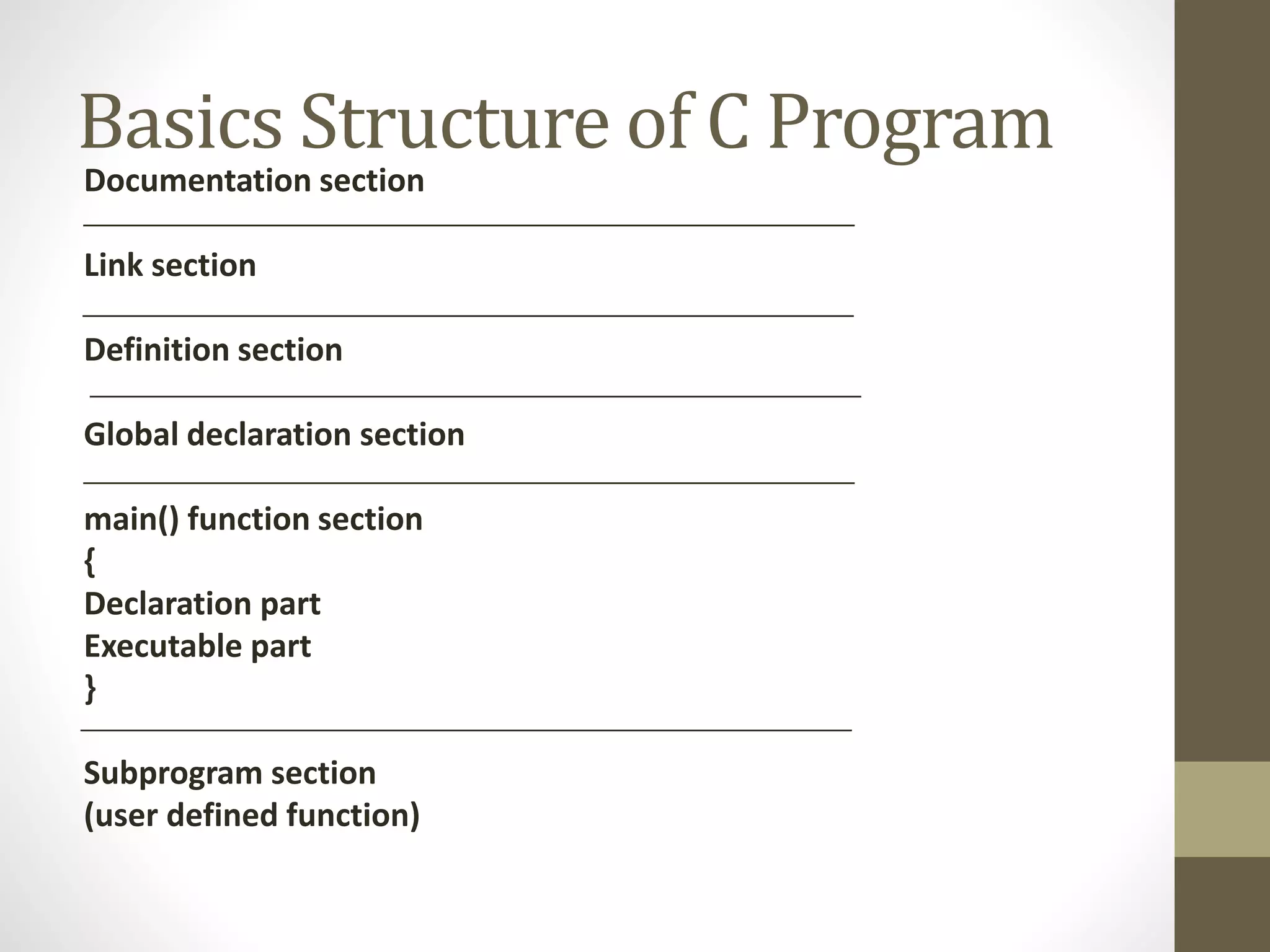 Basics Structure of C Program

Documentation section

Link section

Definition section

Global declaration section

main() function section
{
Declaration part
Executable part
}

Subprogram section
(user defined function)